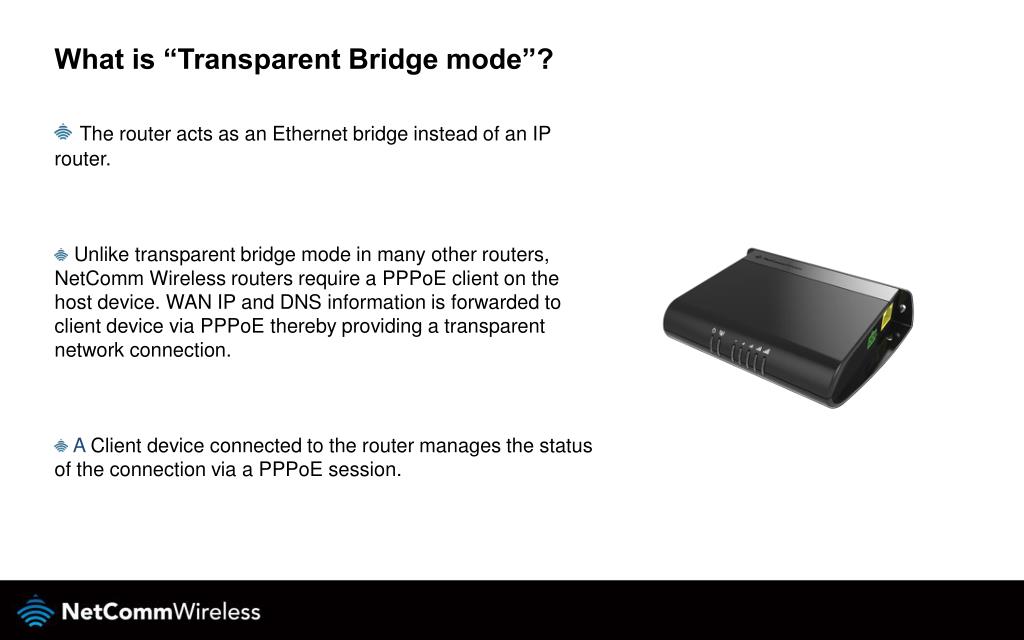 What is “Transparent Bridge mode”?

The router acts as an Ethernet bridge instead of an IP router.

Unlike transparent bridge mode in many other routers, NetComm Wireless routers require a PPPoE client on the host device. WAN IP and DNS information is forwarded to client device via PPPoE thereby providing a transparent network connection.

A Client device connected to the router manages the status of the connection via a PPPoE session.

NetCommWireless